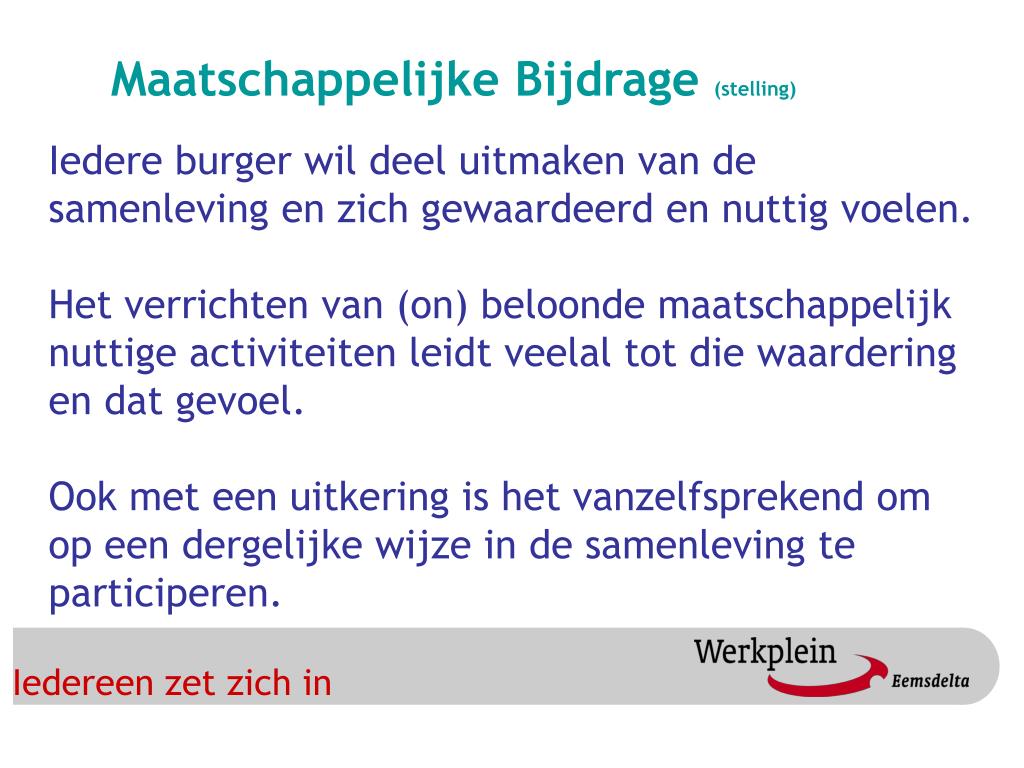 Maatschappelijke Bijdrage (stelling)

Iedere burger wil deel uitmaken van de samenleving en zich gewaardeerd en nuttig voelen.

Het verrichten van (on) beloonde maatschappelijk nuttige activiteiten leidt veelal tot die waardering en dat gevoel.

Ook met een uitkering is het vanzelfsprekend om op een dergelijke wijze in de samenleving te participeren.

Iedereen zet zich in

Werkplein

Eemsdelta